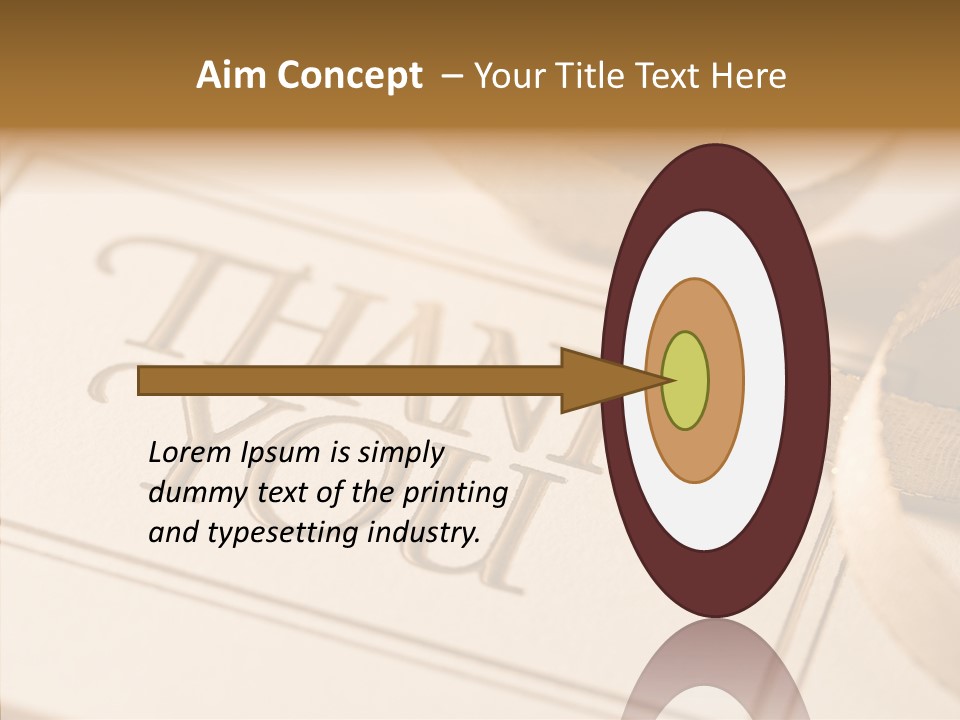 Aim Concept – Your Title Text Here

THANK YOU

Lorem Ipsum is simply dummy text of the printing and typesetting industry.